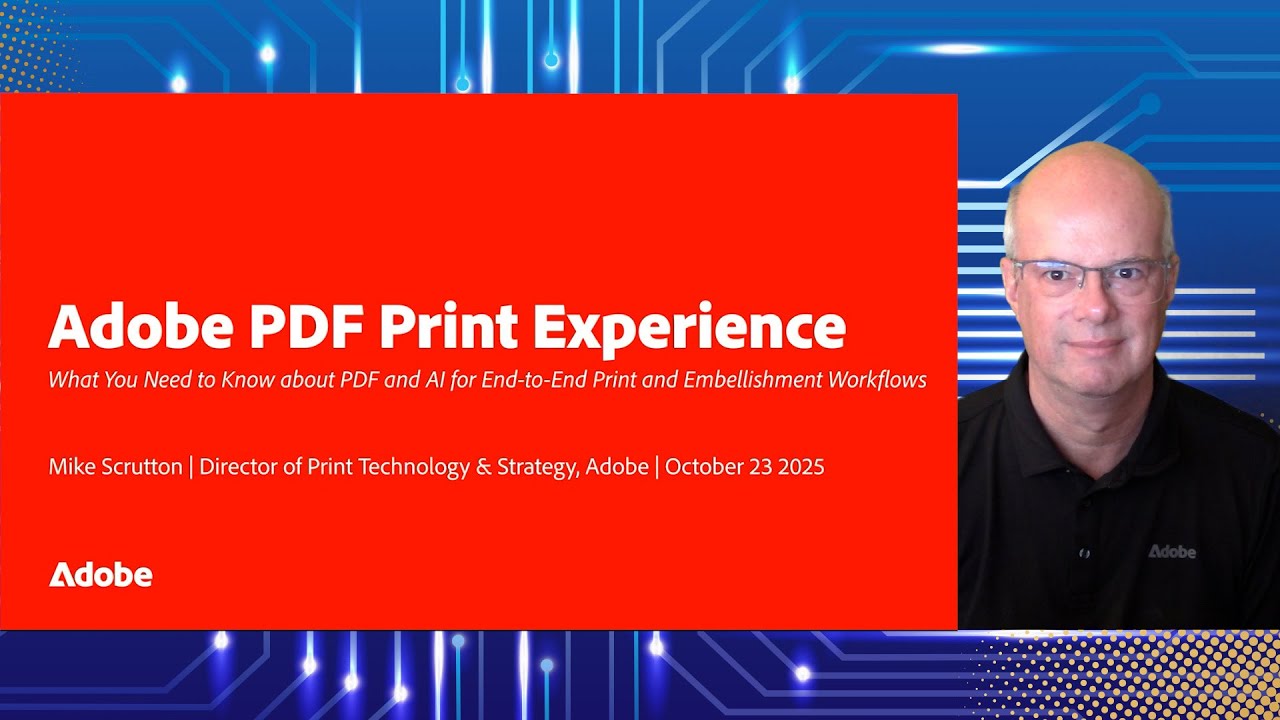 Adobe PDF Print Experience

What You Need to Know about PDF and AI for End-to-End Print and Embellishment Workflows

Mike Scrutton | Director of Print Technology & Strategy, Adobe | October 23 2025

Adobe

Adobe